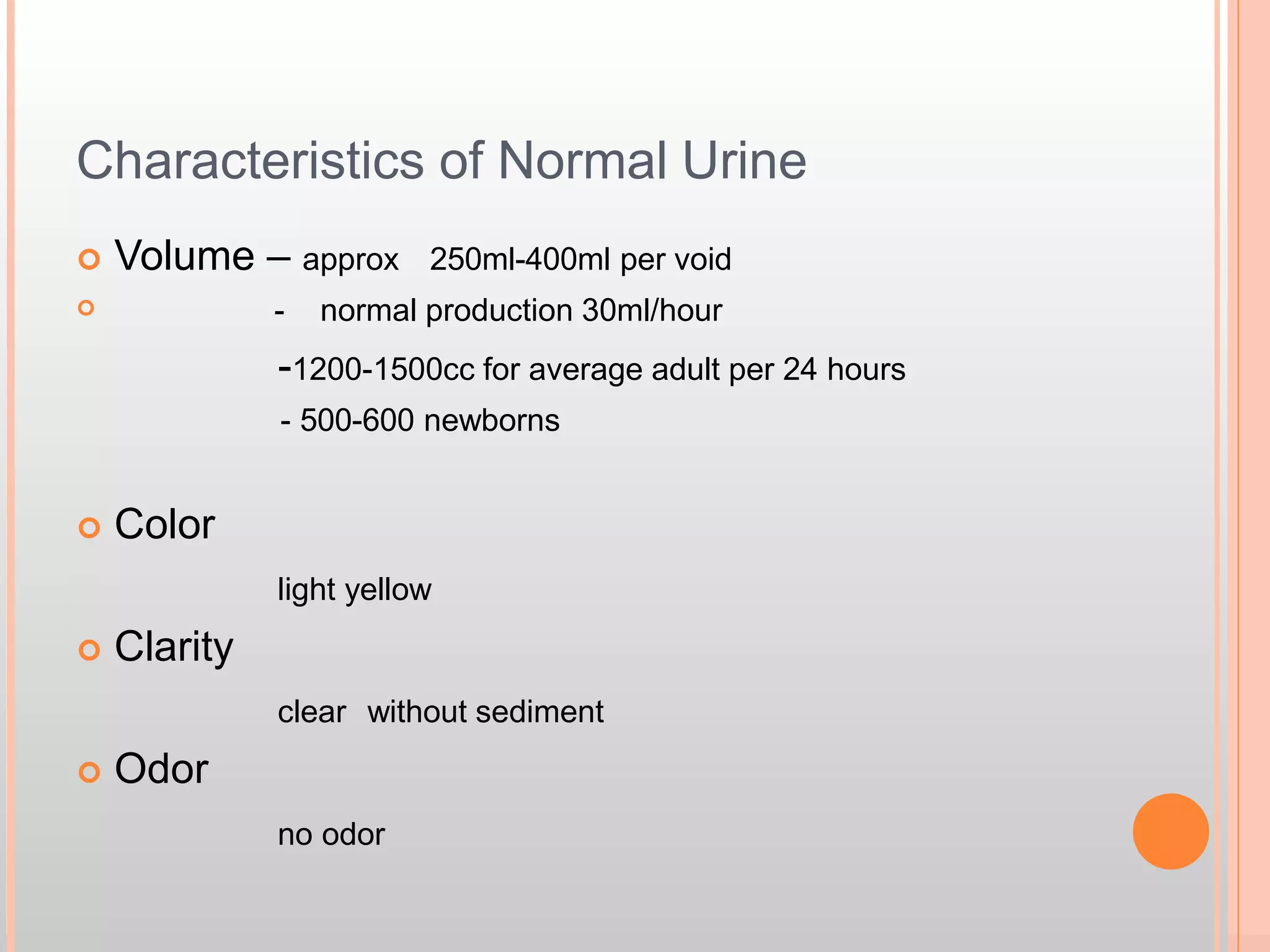 Characteristics of Normal Urine

Volume – approx 250ml-400ml per void

- normal production 30ml/hour

-1200-1500cc for average adult per 24 hours

- 500-600 newborns

Color

light yellow

Clarity

clear without sediment

Odor

no odor